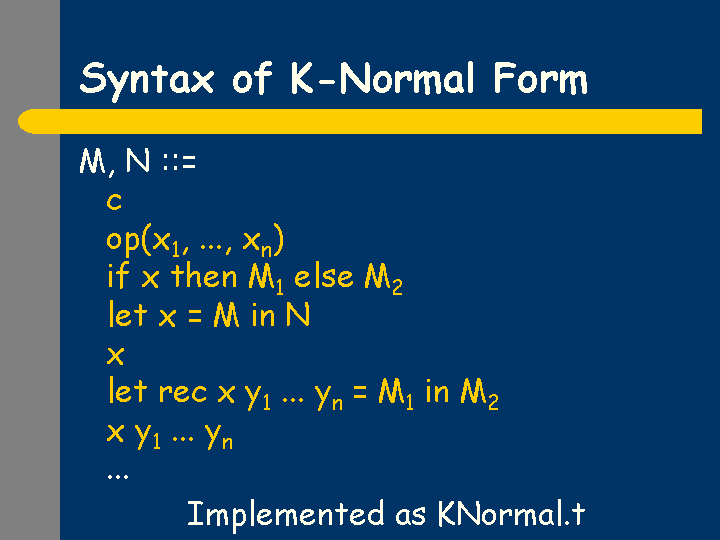 Syntax of K-Normal Form

M, N ::=
c
op($x_1$, ..., $x_n$)
if x then $M_1$ else $M_2$
let x = M in N
x
let rec x $y_1$ ... $y_n$ = $M_1$ in $M_2$
x $y_1$ ... $y_n$
...

Implemented as KNormal.t